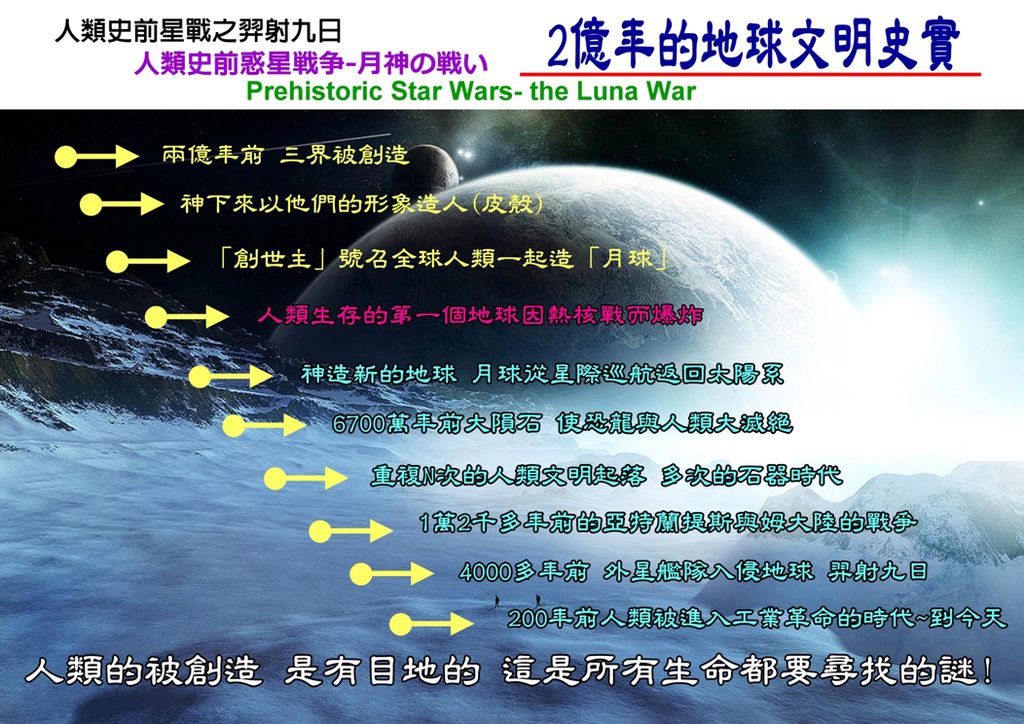 人類史前星戰之羿射九日
人類史前惑星戦争-月神の戦い
Prehistoric Star Wars- the Luna War

2億年的地球文明史實

兩億年前 三界被創造

神下來以他們的形象造人(皮殼)

「創世主」號召全球人類一起造「月球」

人類生存的第一個地球因熱核戰而爆炸

神造新的地球 月球從星際巡航返回太陽系

6700萬年前大隕石 使恐龍與人類大滅絕

重複N次的人類文明起落 多次的石器時代

1萬2千多年前的亞特蘭提斯與姆大陸的戰爭

4000多年前 外星艦隊入侵地球 羿射九日

200年前人類被進入工業革命的時代~到今天

人類的被創造 是有目地的 這是所有生命都要尋找的謎!